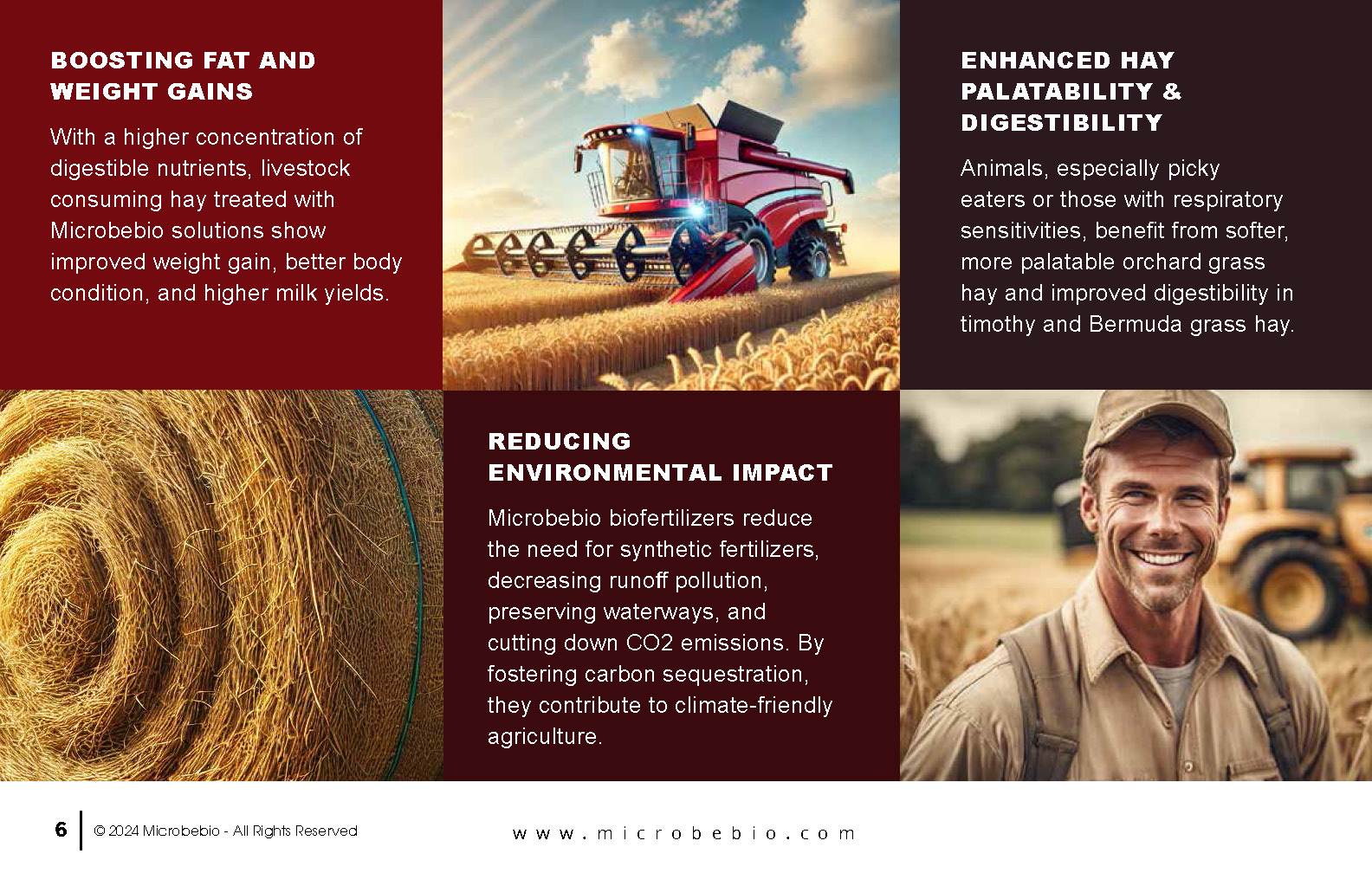 BOOSTING FAT AND WEIGHT GAINS

With a higher concentration of digestible nutrients, livestock consuming hay treated with Microbebio solutions show improved weight gain, better body condition, and higher milk yields.

ENHANCED HAY PALATABILITY & DIGESTIBILITY

Animals, especially picky eaters or those with respiratory sensitivities, benefit from softer, more palatable orchard grass hay and improved digestibility in timothy and Bermuda grass hay.

REDUCING ENVIRONMENTAL IMPACT

Microbebio biofertilizers reduce the need for synthetic fertilizers, decreasing runoff pollution, preserving waterways, and cutting down CO2 emissions. By fostering carbon sequestration, they contribute to climate-friendly agriculture.

6 © 2024 Microbebio - All Rights Reserved

www.microbebio.com